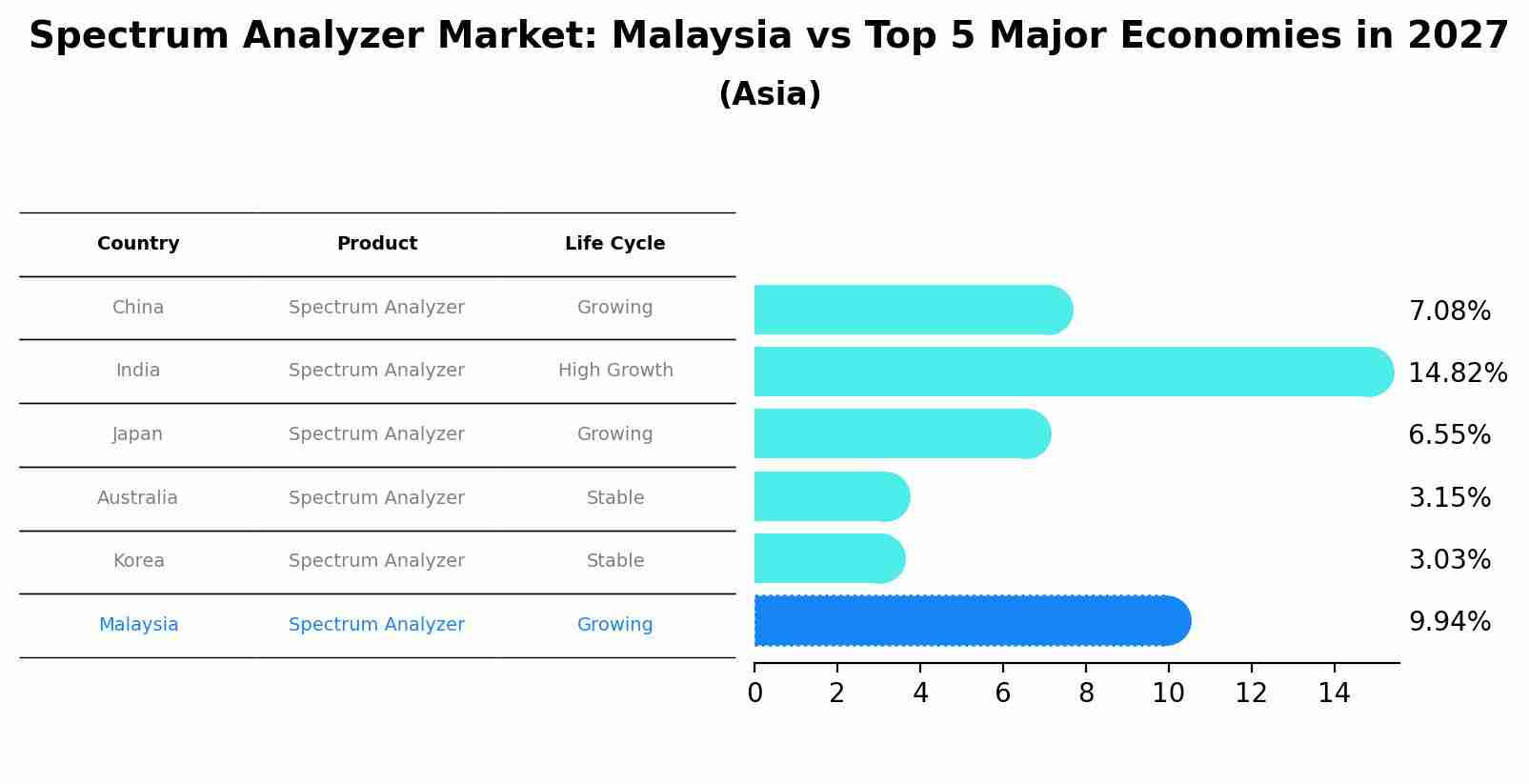 Spectrum Analyzer Market: Malaysia vs Top 5 Major Economies in 2027
(Asia)

| Country | Product | Life Cycle |
|---|---|---|
| China | Spectrum Analyzer | Growing |
| India | Spectrum Analyzer | High Growth |
| Japan | Spectrum Analyzer | Growing |
| Australia | Spectrum Analyzer | Stable |
| Korea | Spectrum Analyzer | Stable |
| Malaysia | Spectrum Analyzer | Growing |

7.08%
14.82%
6.55%
3.15%
3.03%
9.94%

0 2 4 6 8 10 12 14